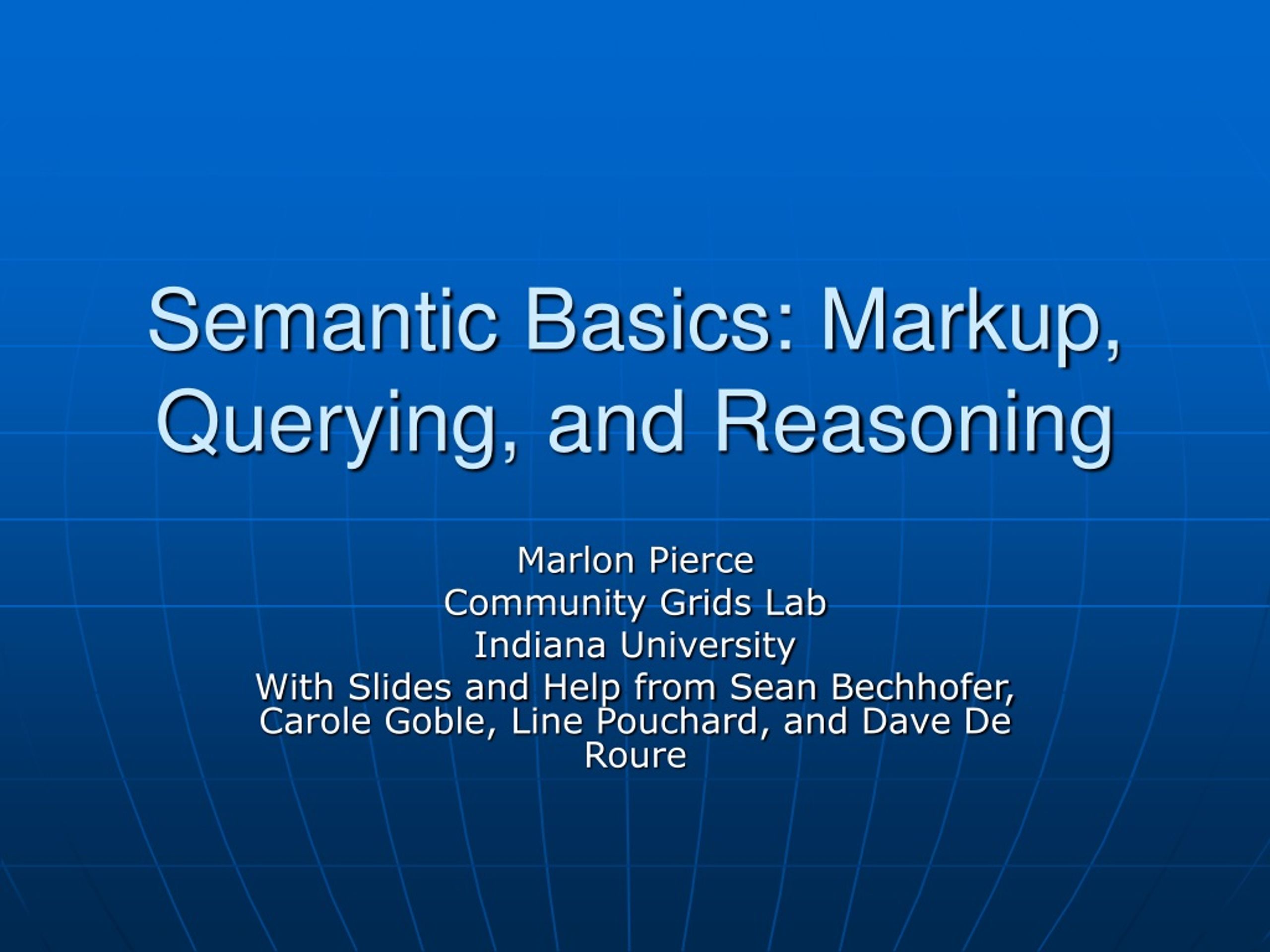 Semantic Basics: Markup, Querying, and Reasoning

Marlon Pierce
Community Grids Lab
Indiana University
With Slides and Help from Sean Bechhofer, Carole Goble, Line Pouchard, and Dave De Roure